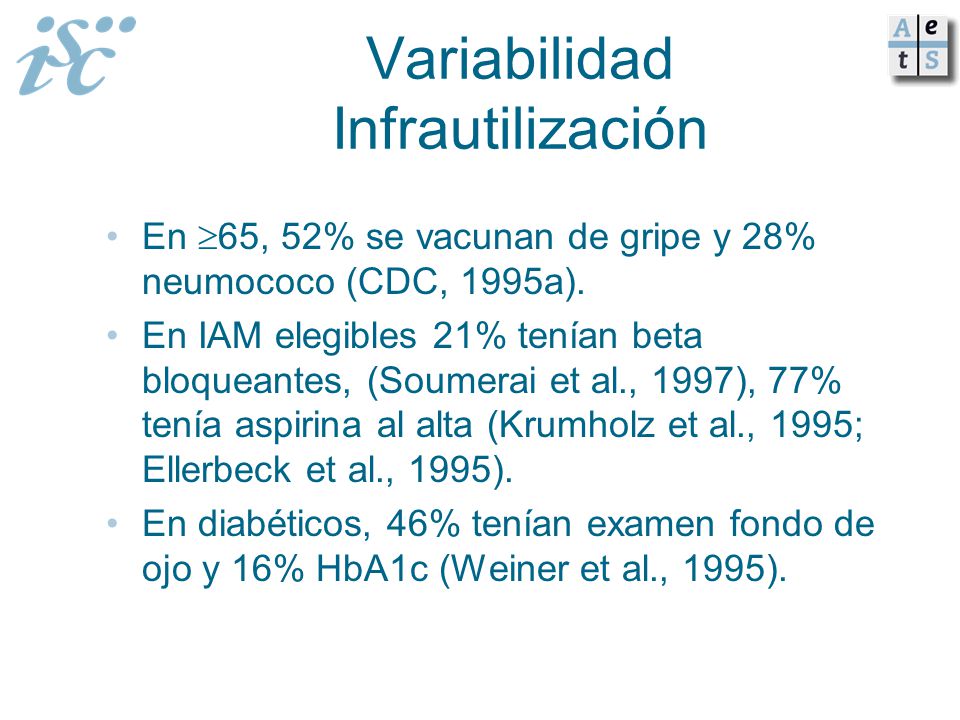 isc

A e
t S

Variabilidad
Infrautilización

• En $\geq$65, 52% se vacunan de gripe y 28% neumococo (CDC, 1995a).
• En IAM elegibles 21% tenían beta bloqueantes, (Soumerai et al., 1997), 77% tenía aspirina al alta (Krumholz et al., 1995; Ellerbeck et al., 1995).
• En diabéticos, 46% tenían examen fondo de ojo y 16% HbA1c (Weiner et al., 1995).